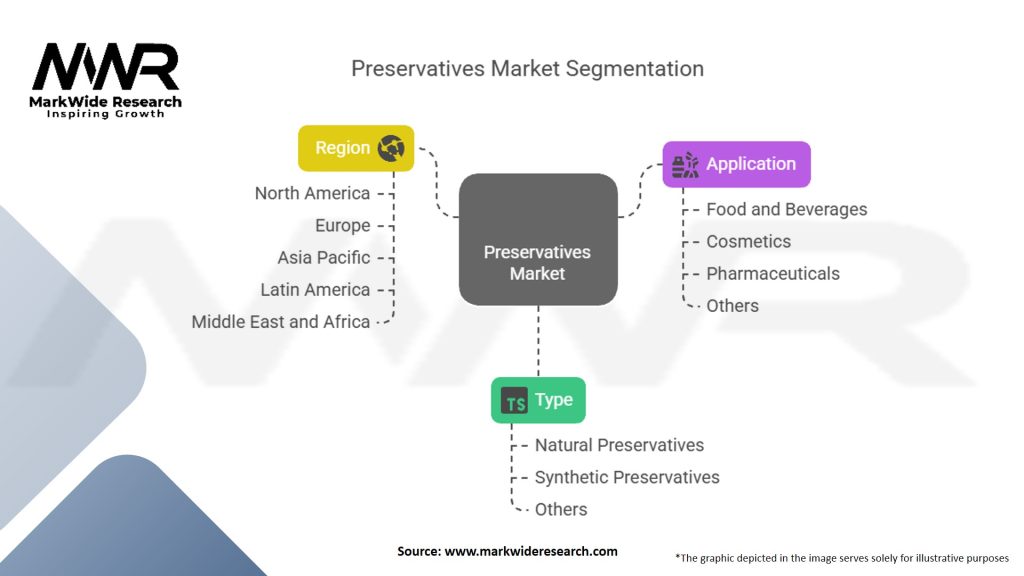 MWR
MarkWide Research
Inspiring Growth

Preservatives Market Segmentation

Region
North America
Europe
Asia Pacific
Latin America
Middle East and Africa

Preservatives Market

Application
Food and Beverages
Cosmetics
Pharmaceuticals
Others

TS Type
Natural Preservatives
Synthetic Preservatives
Others

Source: www.markwideresearch.com

*The graphic depicted in the image serves solely for illustrative purposes